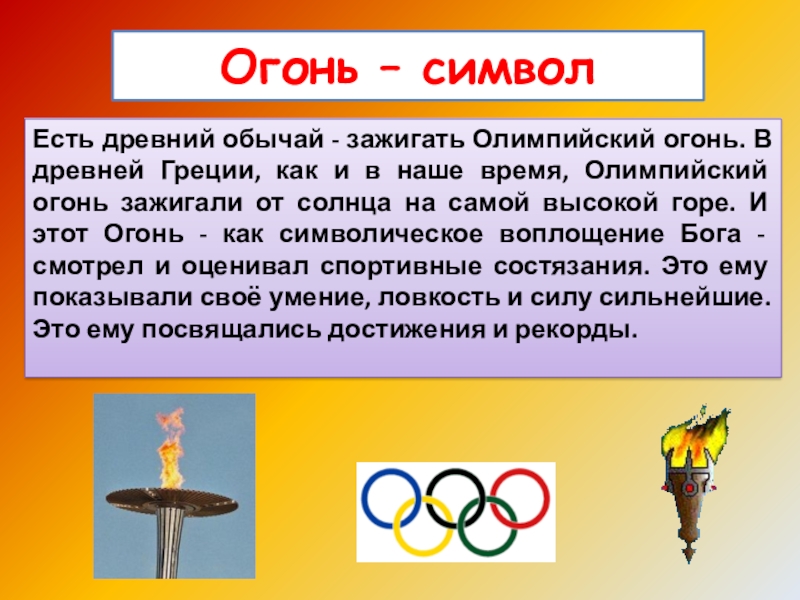 Огонь – символ

Есть древний обычай - зажигать Олимпийский огонь. В древней Греции, как и в наше время, Олимпийский огонь зажигали от солнца на самой высокой горе. И этот Огонь - как символическое воплощение Бога - смотрел и оценивал спортивные состязания. Это ему показывали своё умение, ловкость и силу сильнейшие. Это ему посвящались достижения и рекорды.